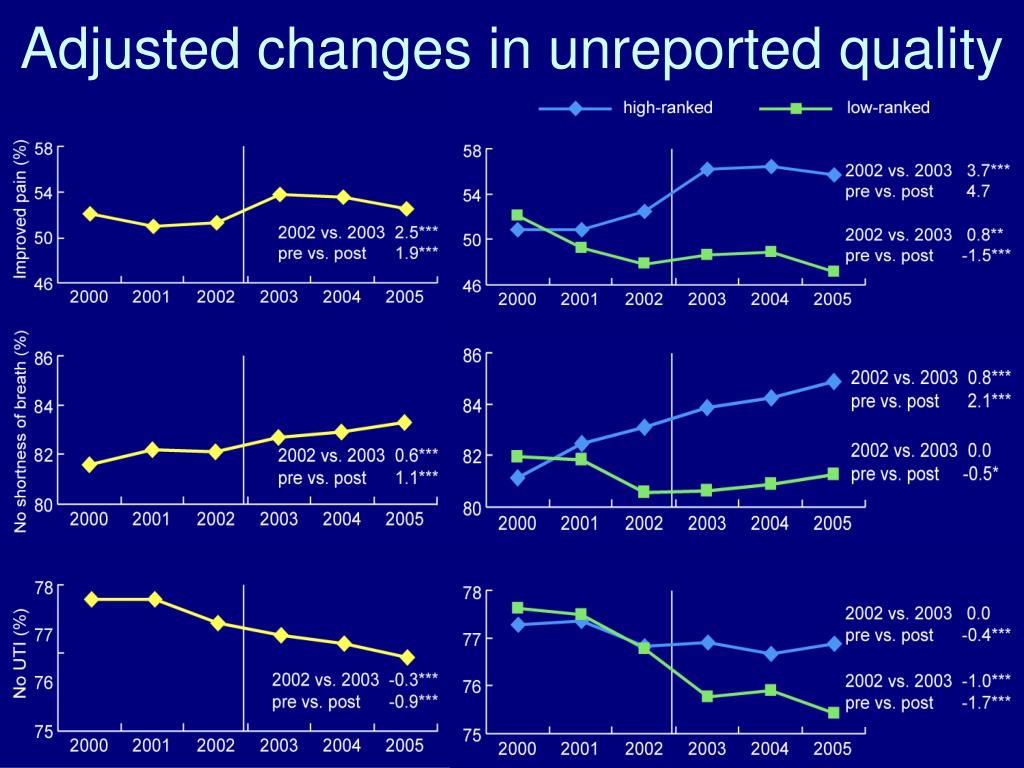 Adjusted changes in unreported quality

high-ranked low-ranked

Improved pain (%)
58
54
50
46
2000 2001 2002 2003 2004 2005
2002 vs. 2003 2.5***
pre vs. post 1.9***

58
54
50
46
2000 2001 2002 2003 2004 2005
2002 vs. 2003 3.7***
pre vs. post 4.7
2002 vs. 2003 0.8**
pre vs. post -1.5***

No shortness of breath (%)
86
84
82
80
2000 2001 2002 2003 2004 2005
2002 vs. 2003 0.6***
pre vs. post 1.1***

86
84
82
80
2000 2001 2002 2003 2004 2005
2002 vs. 2003 0.8***
pre vs. post 2.1***
2002 vs. 2003 0.0
pre vs. post -0.5*

No UTI (%)
78
77
76
75
2000 2001 2002 2003 2004 2005
2002 vs. 2003 -0.3***
pre vs. post -0.9***

78
77
76
75
2000 2001 2002 2003 2004 2005
2002 vs. 2003 0.0
pre vs. post -0.4***
2002 vs. 2003 -1.0***
pre vs. post -1.7***